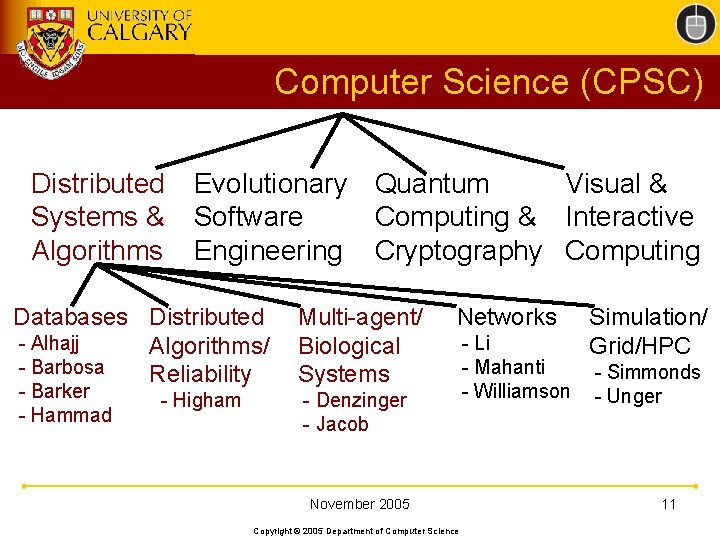 UNIVERSITY OF CALGARY

Computer Science (CPSC)

Distributed Systems & Algorithms

Evolutionary Software Engineering

Quantum Computing & Cryptography

Visual & Interactive Computing

Databases
- Alhajj
- Barbosa
- Barker
- Hammad

Distributed Algorithms/ Reliability
- Higham

Multi-agent/ Biological Systems
- Denzinger
- Jacob

Networks
- Li
- Mahanti
- Williamson

Simulation/ Grid/HPC
- Simmonds
- Unger

November 2005

11

Copyright © 2005 Department of Computer Science